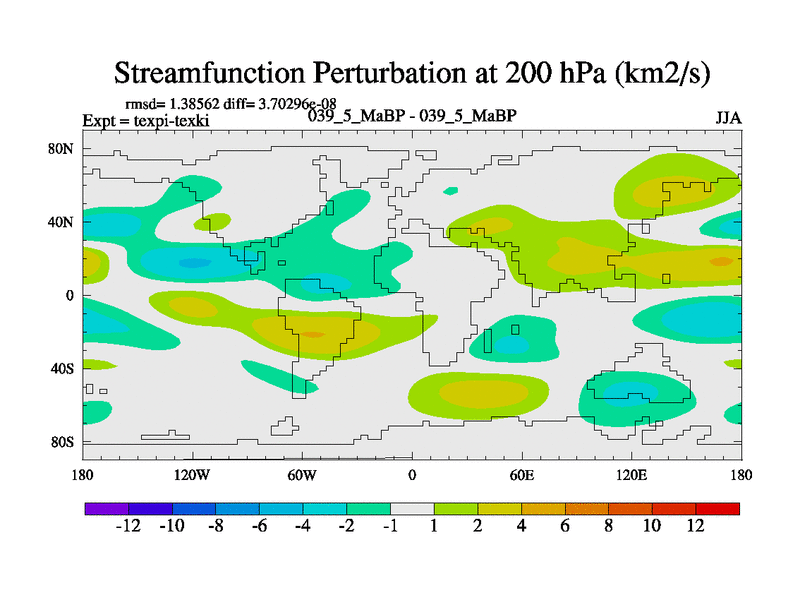 Streamfunction Perturbation at 200 hPa (km2/s)

rmsd= 1.38562 diff= 3.70296e-08
Expt = texpi-texki
039_5_MaBP - 039_5_MaBP
JJA

80N
40N
0
40S
80S

180
120W
60W
0
60E
120E
180

-12
-10
-8
-6
-4
-2
-1
1
2
4
6
8
10
12